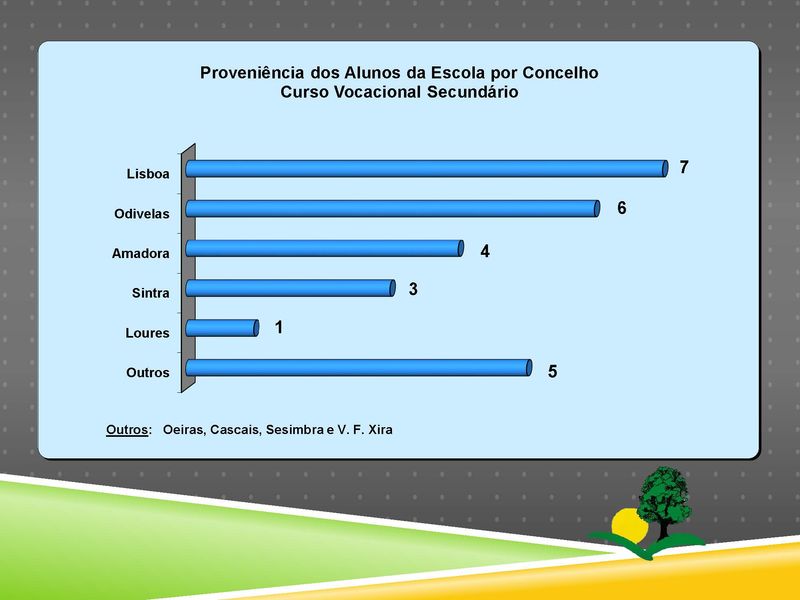 Proveniência dos Alunos da Escola por Concelho
Curso Vocacional Secundário

Lisboa 7
Odivelas 6
Amadora 4
Sintra 3
Loures 1
Outros 5

Outros: Oeiras, Cascais, Sesimbra e V. F. Xira